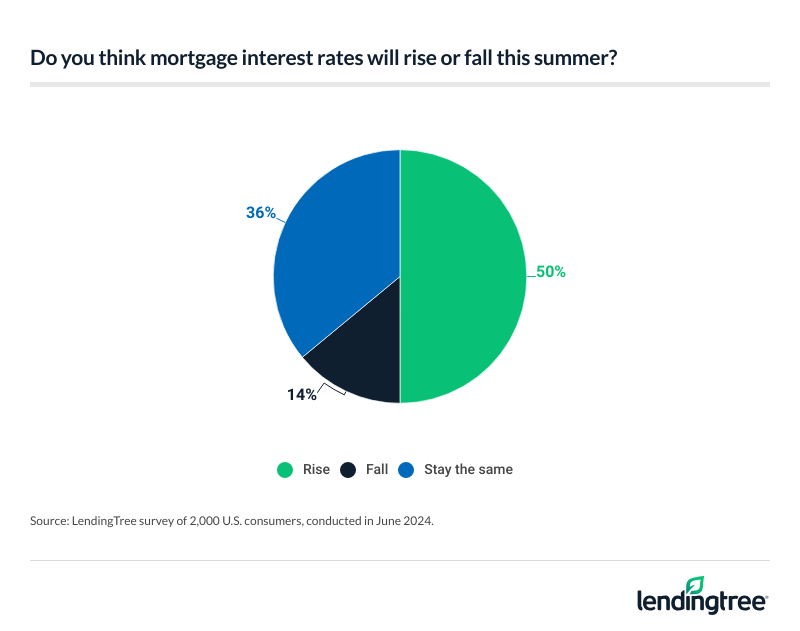 Do you think mortgage interest rates will rise or fall this summer?

36%

50%

14%

Rise Fall Stay the same

Source: LendingTree survey of 2,000 U.S. consumers, conducted in June 2024.

lendingtree